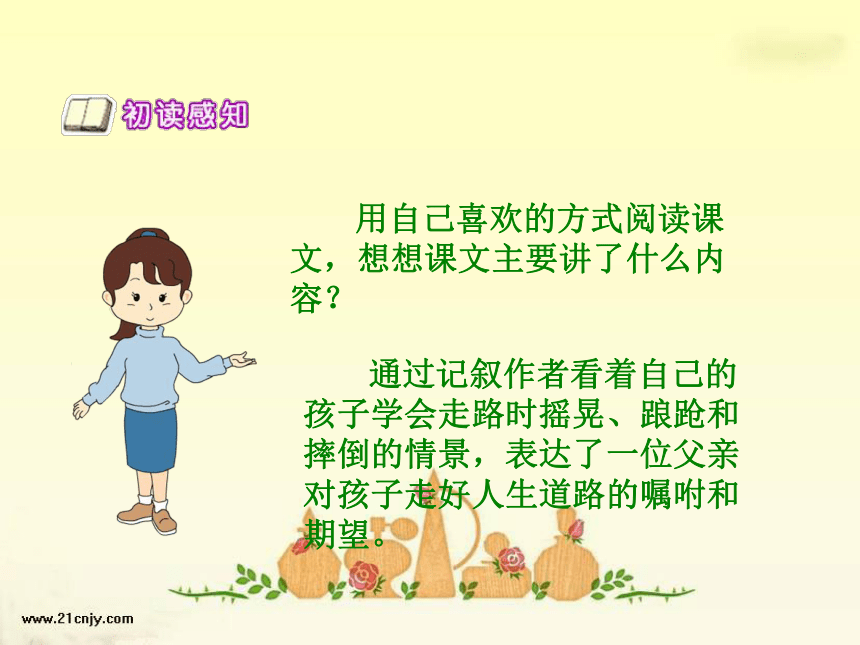 初读感知

用自己喜欢的方式阅读课文，想想课文主要讲了什么内容？

通过记叙作者看着自己的孩子学会走路时摇晃、踉跄和摔倒的情景，表达了一位父亲对孩子走好人生道路的嘱咐和期望。

www.21cnjy.com